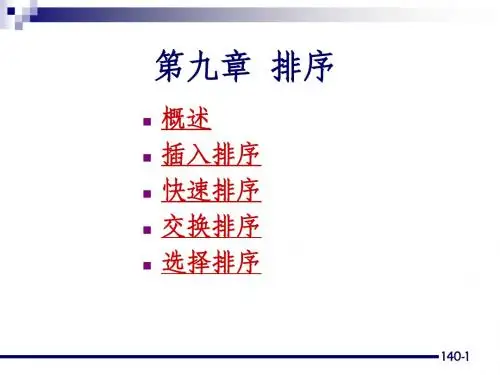 第九章 排序

- 概述
- 插入排序
- 快速排序
- 交换排序
- 选择排序

140-1